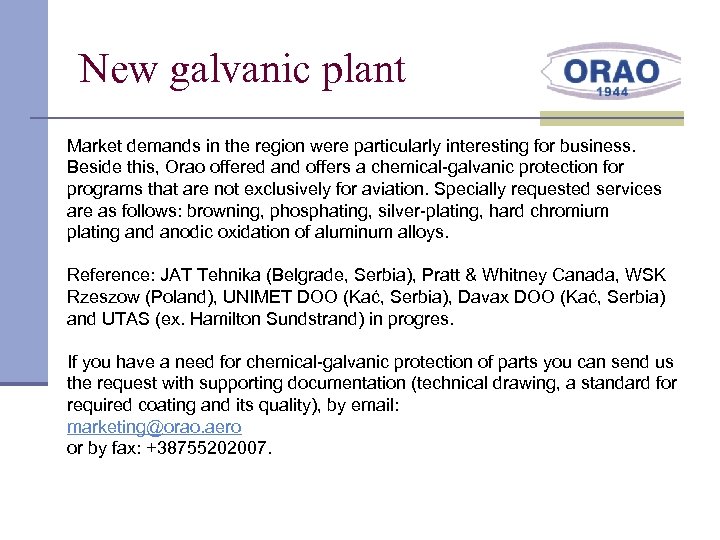 New galvanic plant

ORAO
1944

Market demands in the region were particularly interesting for business. Beside this, Orao offered and offers a chemical-galvanic protection for programs that are not exclusively for aviation. Specially requested services are as follows: browning, phosphating, silver-plating, hard chromium plating and anodic oxidation of aluminum alloys.

Reference: JAT Tehnika (Belgrade, Serbia), Pratt & Whitney Canada, WSK Rzeszow (Poland), UNIMET DOO (Kać, Serbia), Davax DOO (Kać, Serbia) and UTAS (ex. Hamilton Sundstrand) in progres.

If you have a need for chemical-galvanic protection of parts you can send us the request with supporting documentation (technical drawing, a standard for required coating and its quality), by email:
marketing@orao.aero
or by fax: +38755202007.